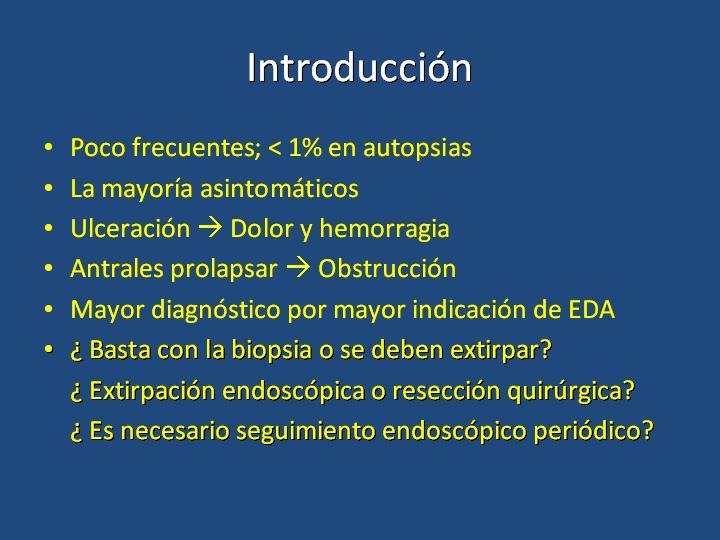 Introducción

• Poco frecuentes; < 1% en autopsias
• La mayoría asintomáticos
• Ulceración → Dolor y hemorragia
• Antrales prolapsar → Obstrucción
• Mayor diagnóstico por mayor indicación de EDA
• ¿ Basta con la biopsia o se deben extirpar?
¿ Extirpación endoscópica o resección quirúrgica?
¿ Es necesario seguimiento endoscópico periódico?